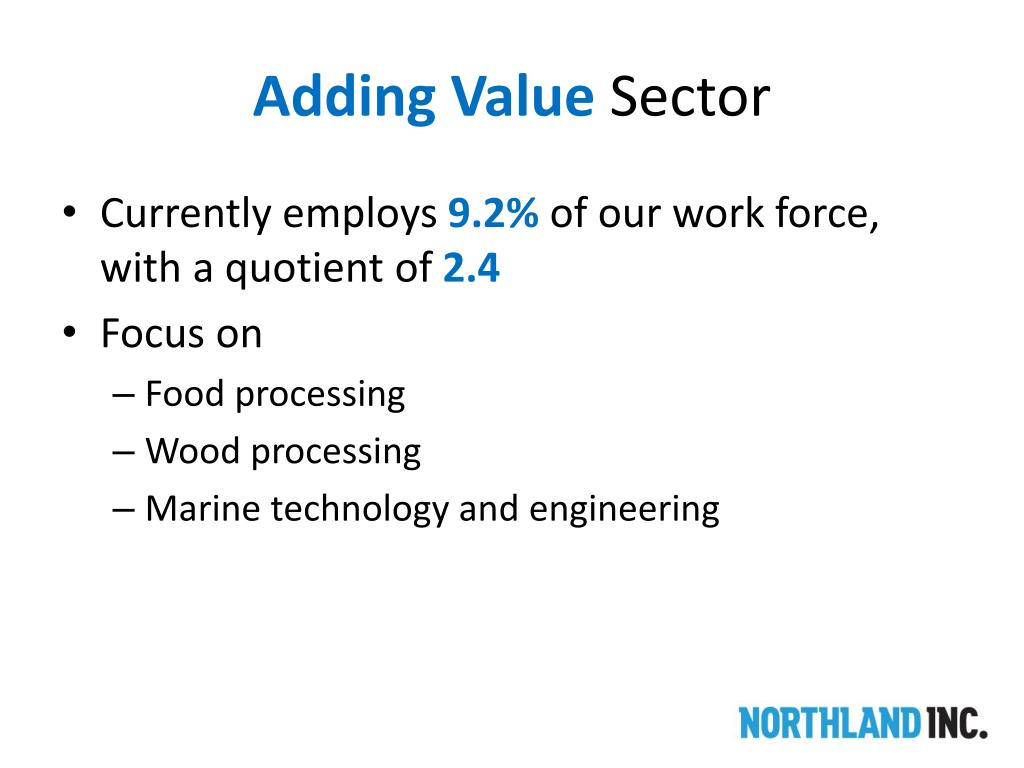 Adding Value Sector

• Currently employs 9.2% of our work force, with a quotient of 2.4
• Focus on
– Food processing
– Wood processing
– Marine technology and engineering

NORTHLAND INC.